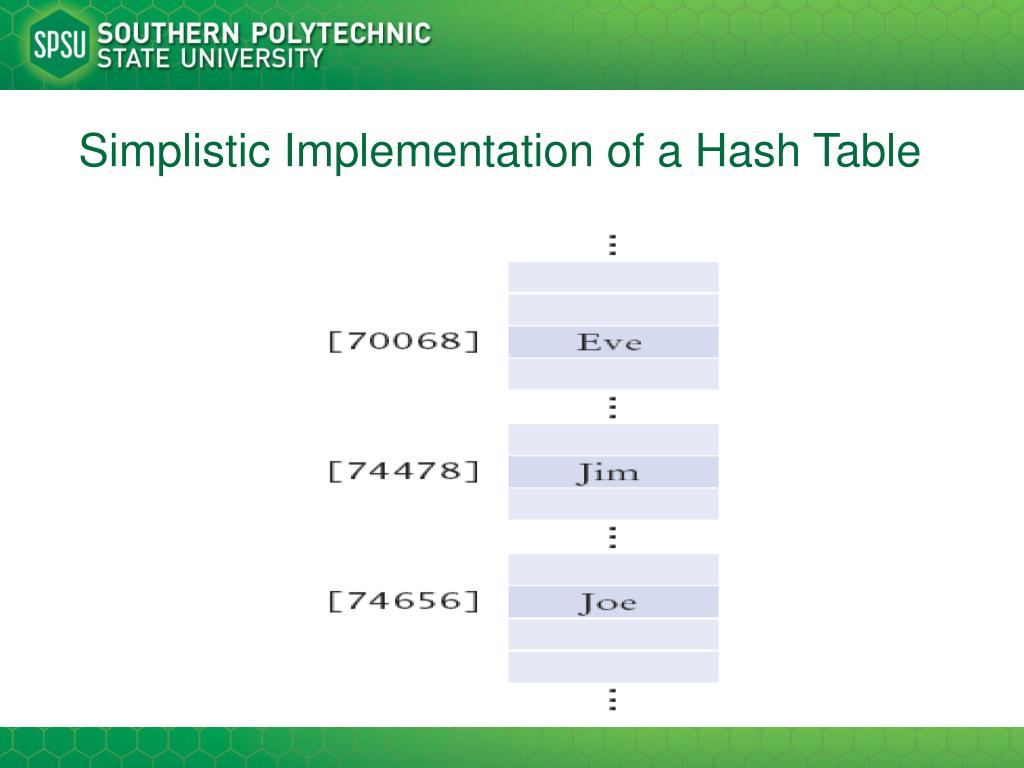 SPSU SOUTHERN POLYTECHNIC STATE UNIVERSITY

Simplistic Implementation of a Hash Table

⋮

[70068] Eve

⋮

[74478] Jim

⋮

[74656] Joe

⋮